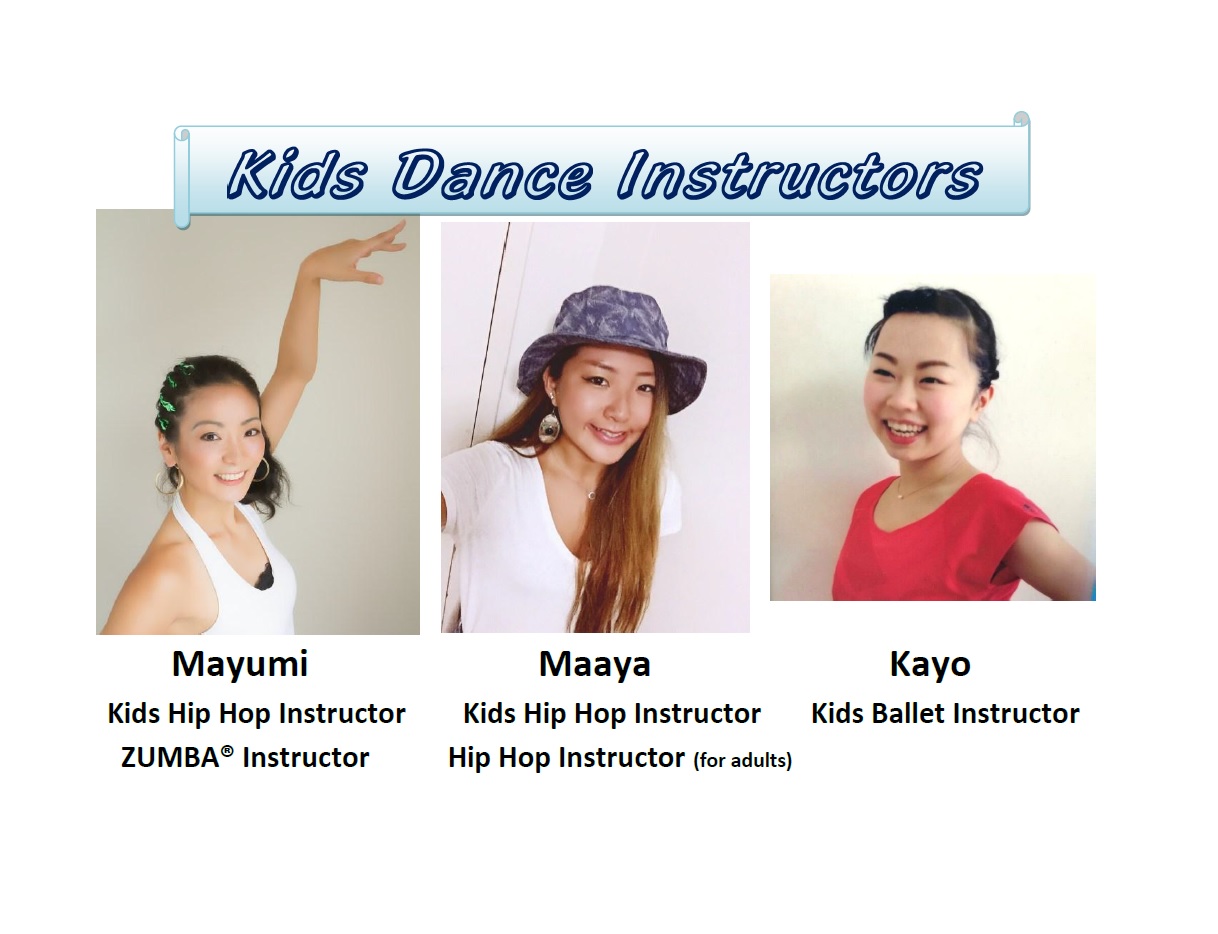 Kids Dance Instructors

Mayumi
Kids Hip Hop Instructor
ZUMBA® Instructor

Maaya
Kids Hip Hop Instructor
Hip Hop Instructor (for adults)

Kayo
Kids Ballet Instructor